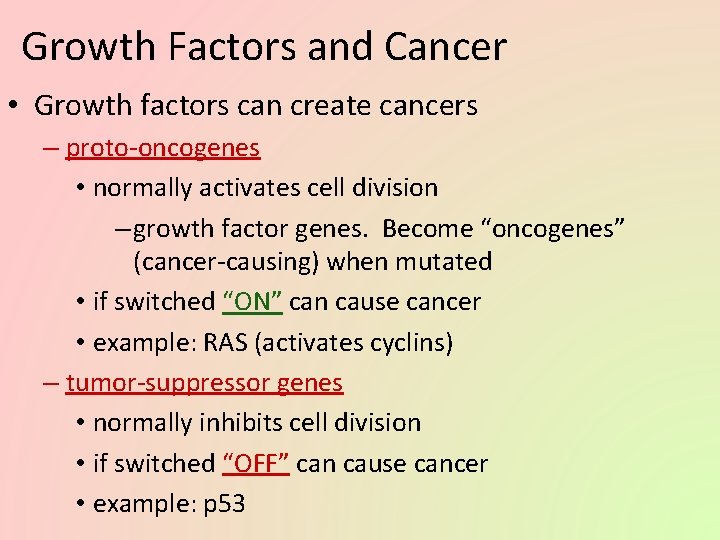 Growth Factors and Cancer

• Growth factors can create cancers

– proto-oncogenes

• normally activates cell division

– growth factor genes. Become “oncogenes” (cancer-causing) when mutated

• if switched “ON” can cause cancer

• example: RAS (activates cyclins)

– tumor-suppressor genes

• normally inhibits cell division

• if switched “OFF” can cause cancer

• example: p53